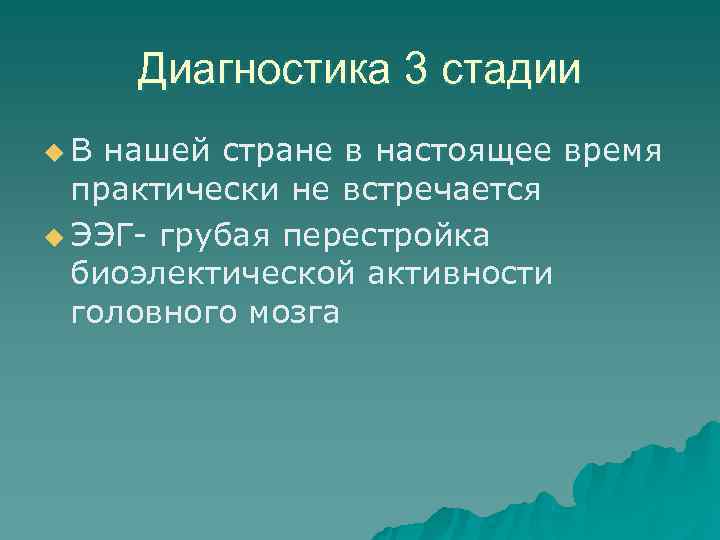 Диагностика 3 стадии

В нашей стране в настоящее время практически не встречается

ЭЭГ- грубая перестройка биоэлектической активности головного мозга